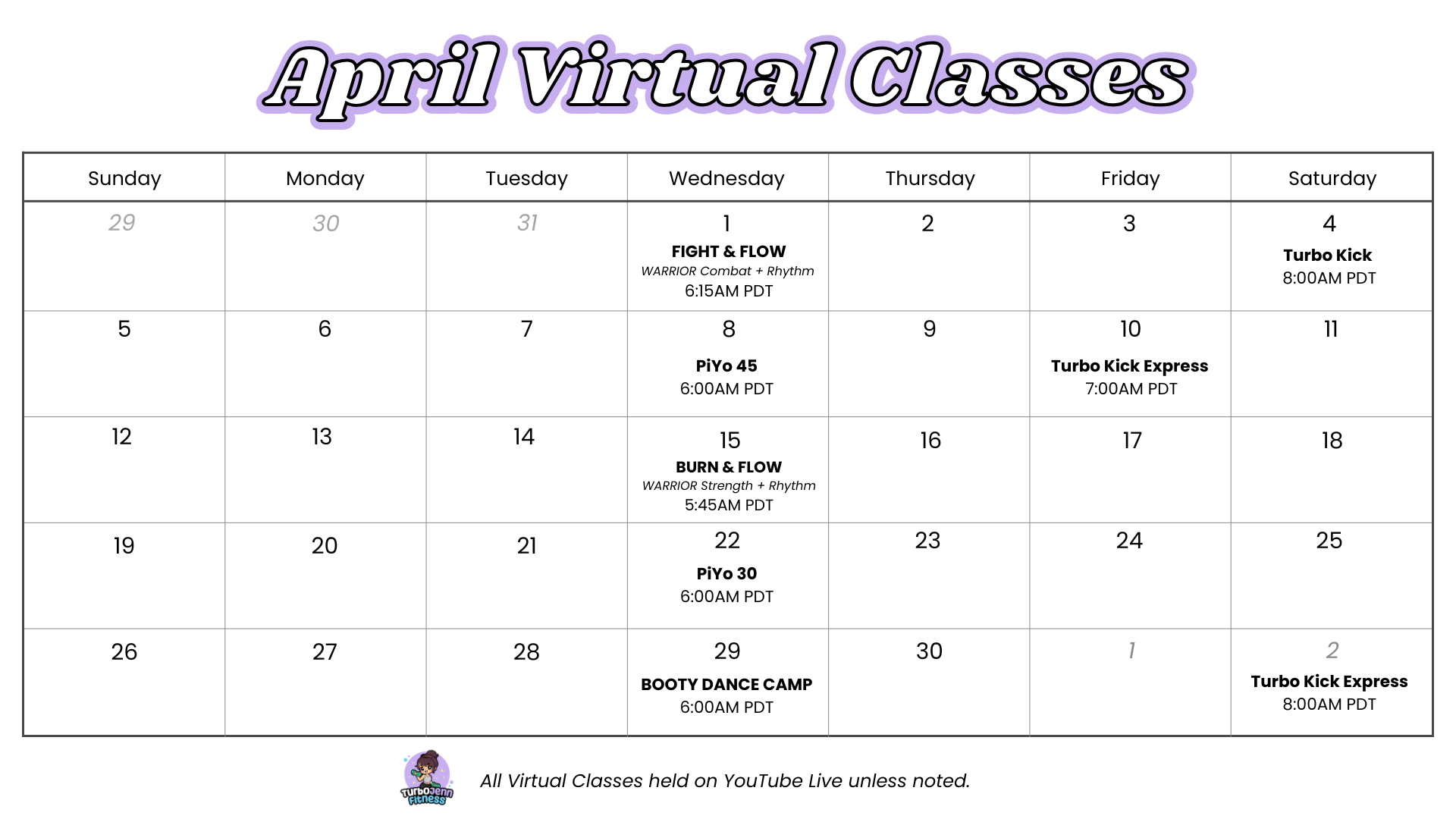 April Virtual Classes

| Sunday | Monday | Tuesday | Wednesday | Thursday | Friday | Saturday |
|---|---|---|---|---|---|---|
| 29 | 30 | 31 | 1 FIGHT & FLOW WARRIOR Combat + Rhythm 6:15AM PDT | 2 | 3 | 4 Turbo Kick 8:00AM PDT |
| 5 | 6 | 7 | 8 PiYo 45 6:00AM PDT | 9 | 10 Turbo Kick Express 7:00AM PDT | 11 |
| 12 | 13 | 14 | 15 BURN & FLOW WARRIOR Strength + Rhythm 5:45AM PDT | 16 | 17 | 18 |
| 19 | 20 | 21 | 22 PiYo 30 6:00AM PDT | 23 | 24 | 25 |
| 26 | 27 | 28 | 29 BOOTY DANCE CAMP 6:00AM PDT | 30 | 1 | 2 Turbo Kick Express 8:00AM PDT |

TurboJenn Fitness

All Virtual Classes held on YouTube Live unless noted.